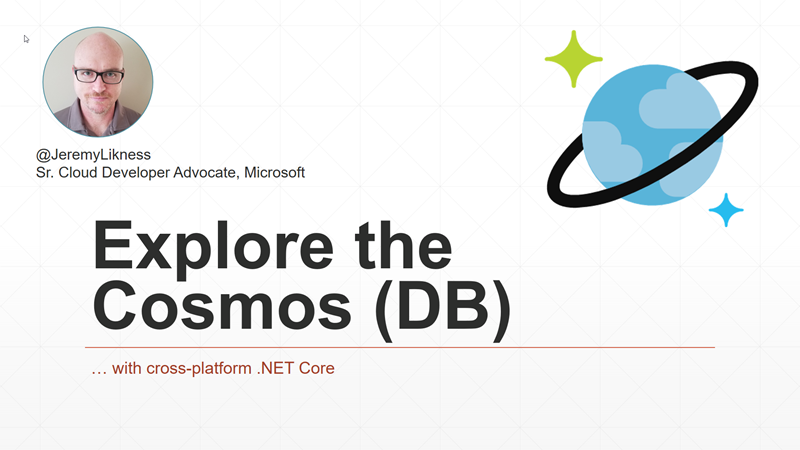 @JeremyLikness
Sr. Cloud Developer Advocate, Microsoft

Explore the Cosmos (DB)

… with cross-platform .NET Core